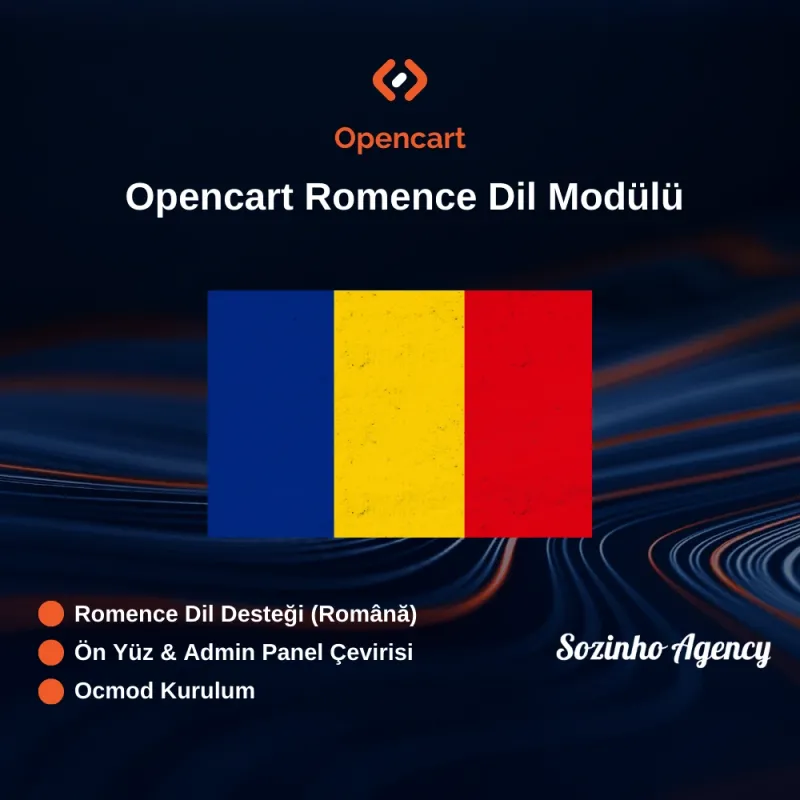 Opencart

Opencart Romence Dil Modülü

Romence Dil Desteği (Română)
Ön Yüz & Admin Panel Çevirisi
Ocmod Kurulum

Sozinho Agency